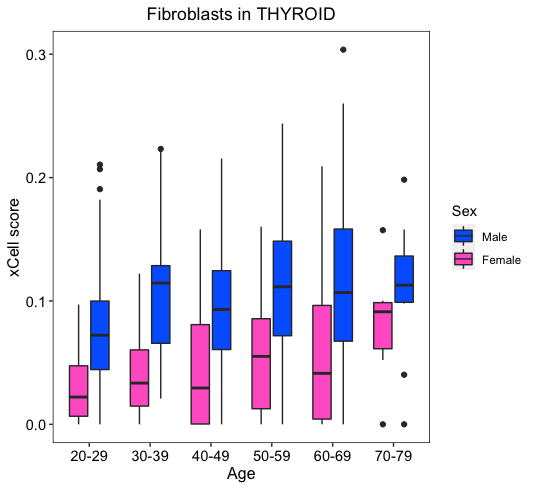 Fibroblasts in THYROID

xCell score

0.3
0.2
0.1
0.0

20-29
30-39
40-49
50-59
60-69
70-79

Age

Sex
Male
Female